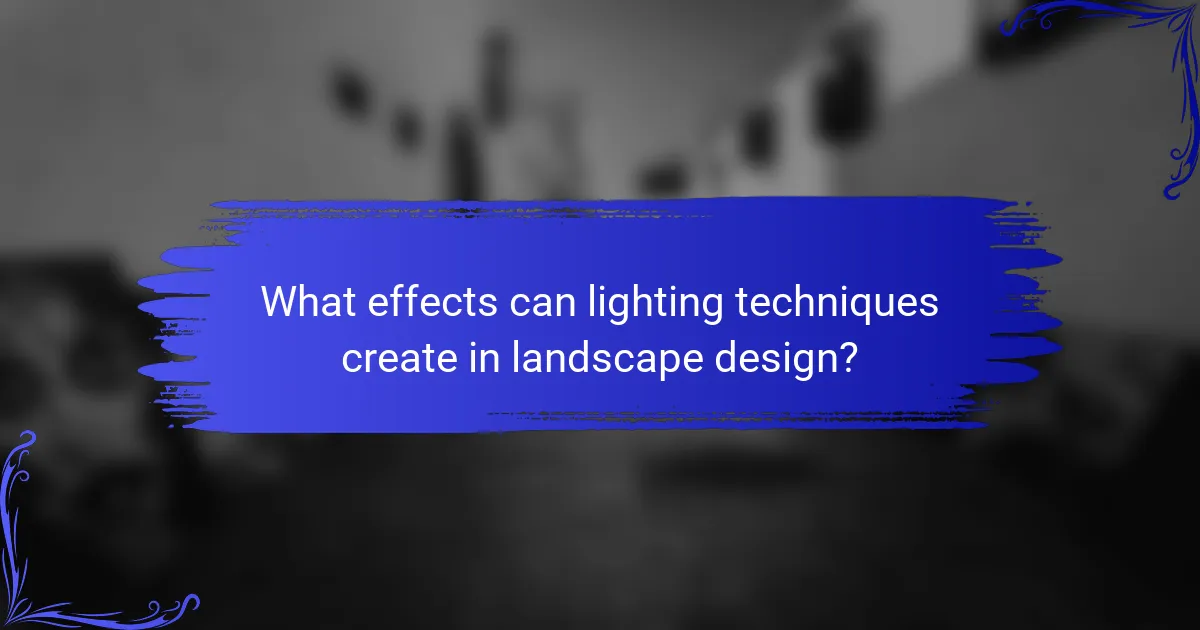 What effects can lighting techniques create in landscape design?